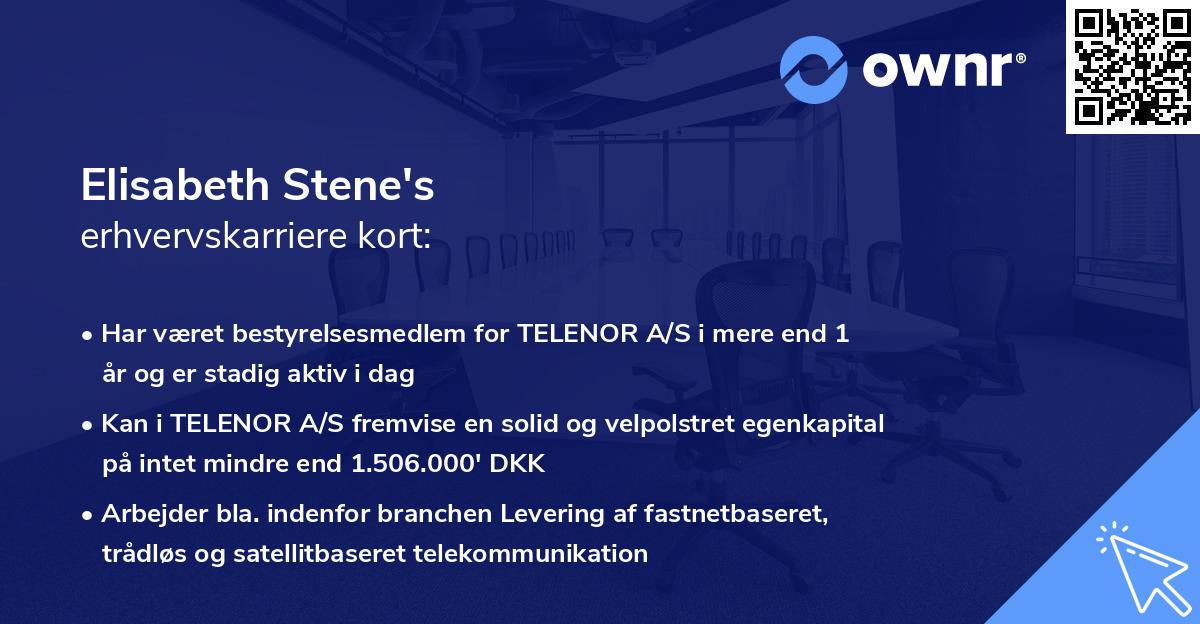 ownr®

Elisabeth Stene's
erhvervskarriere kort:

• Har været bestyrelsesmedlem for TELENOR A/S i mere end 1 år og er stadig aktiv i dag
• Kan i TELENOR A/S fremvise en solid og velpolstret egenkapital på intet mindre end 1.506.000' DKK
• Arbejder bla. indenfor branchen Levering af fastnetbaseret, trådløs og satellitbaseret telekommunikation